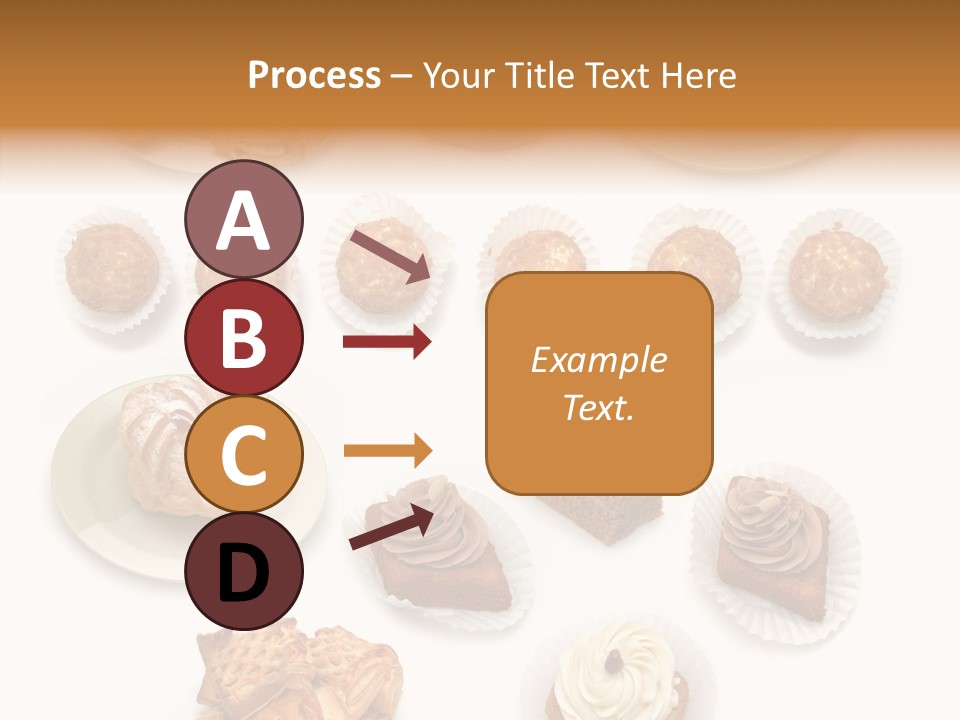 Process – Your Title Text Here

A

B

C

D

Example Text.